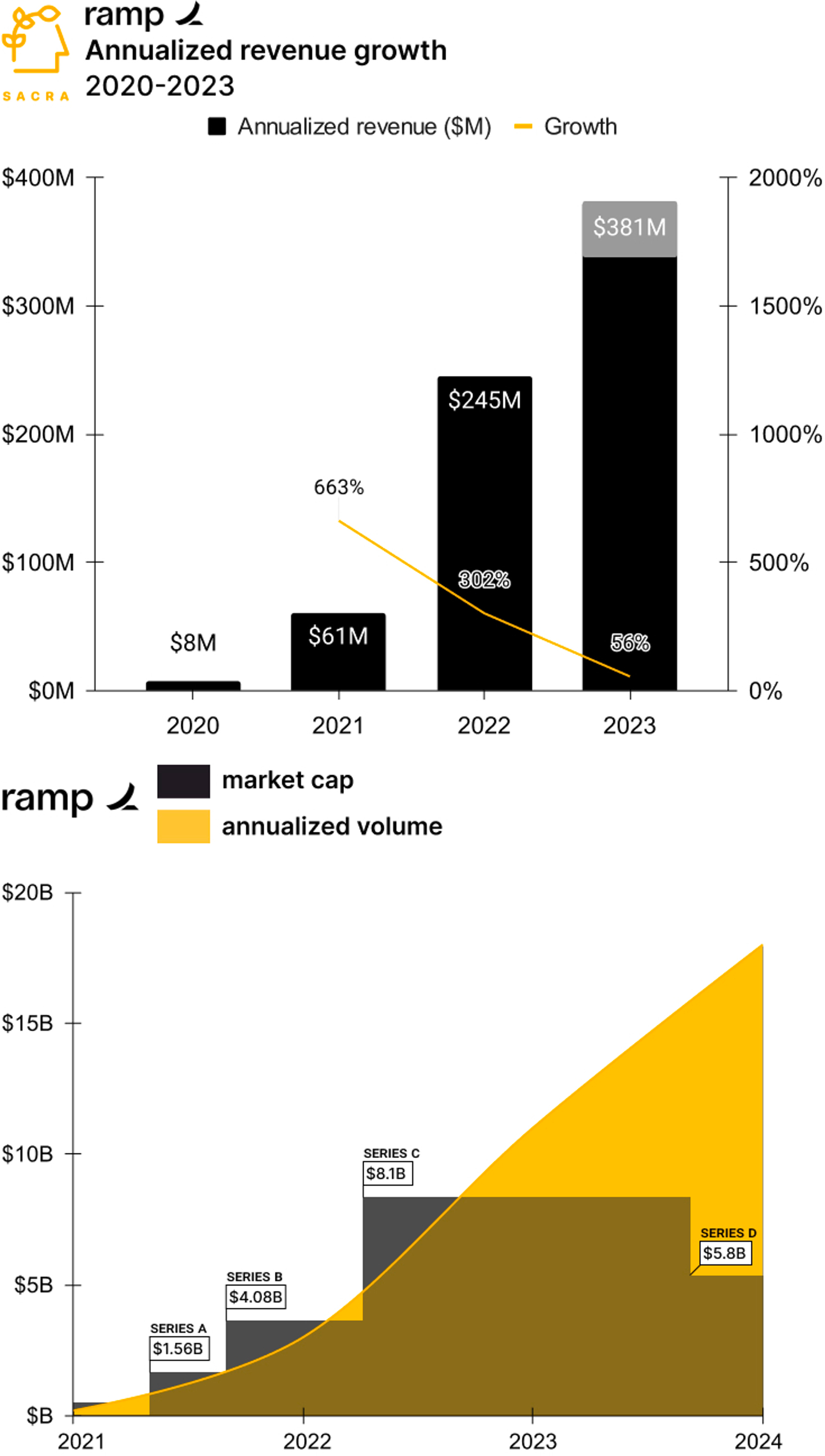 SACRA

ramp

Annualized revenue growth 2020-2023

Annualized revenue ($M) Growth

$400M
$300M
$200M
$100M
$0M

2000%
1500%
1000%
500%
0%

$8M
$61M
$245M
$381M

663%
302%
56%

2020
2021
2022
2023

ramp

market cap
annualized volume

$20B
$15B
$10B
$5B
$B

SERIES A
$1.56B
SERIES B
$4.08B
SERIES C
$8.1B
SERIES D
$5.8B

2021
2022
2023
2024